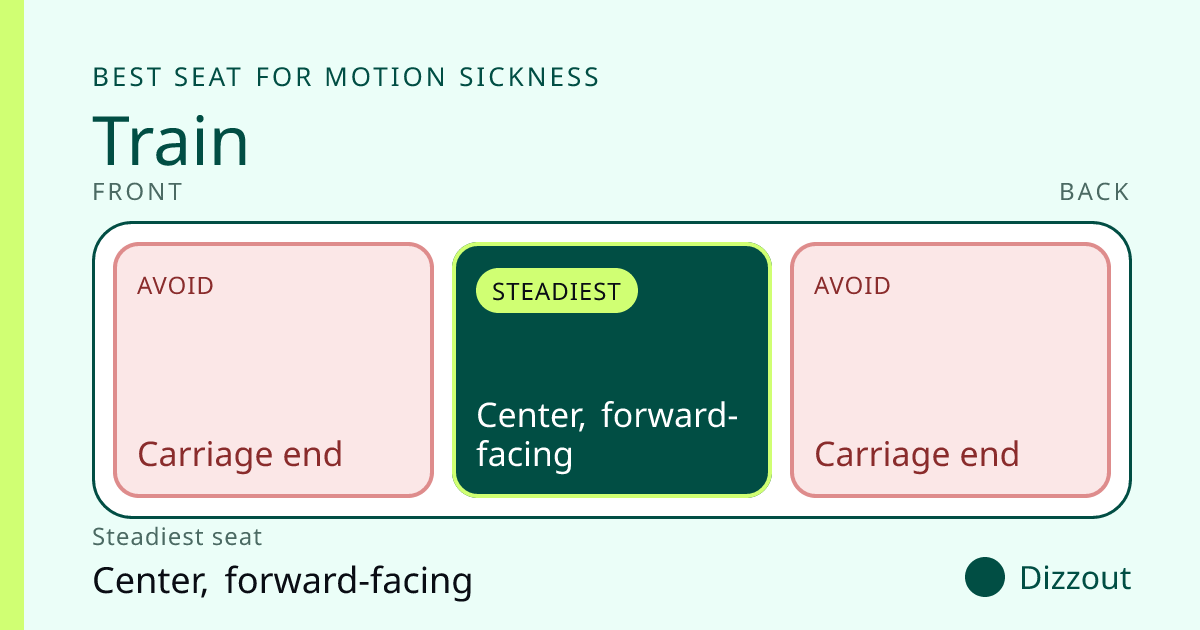 BEST SEAT FOR MOTION SICKNESS

Train

FRONT

BACK

AVOID

Carriage end

STEADIEST

Center, forward-facing

AVOID

Carriage end

Steadiest seat

Center, forward-facing

Dizzout